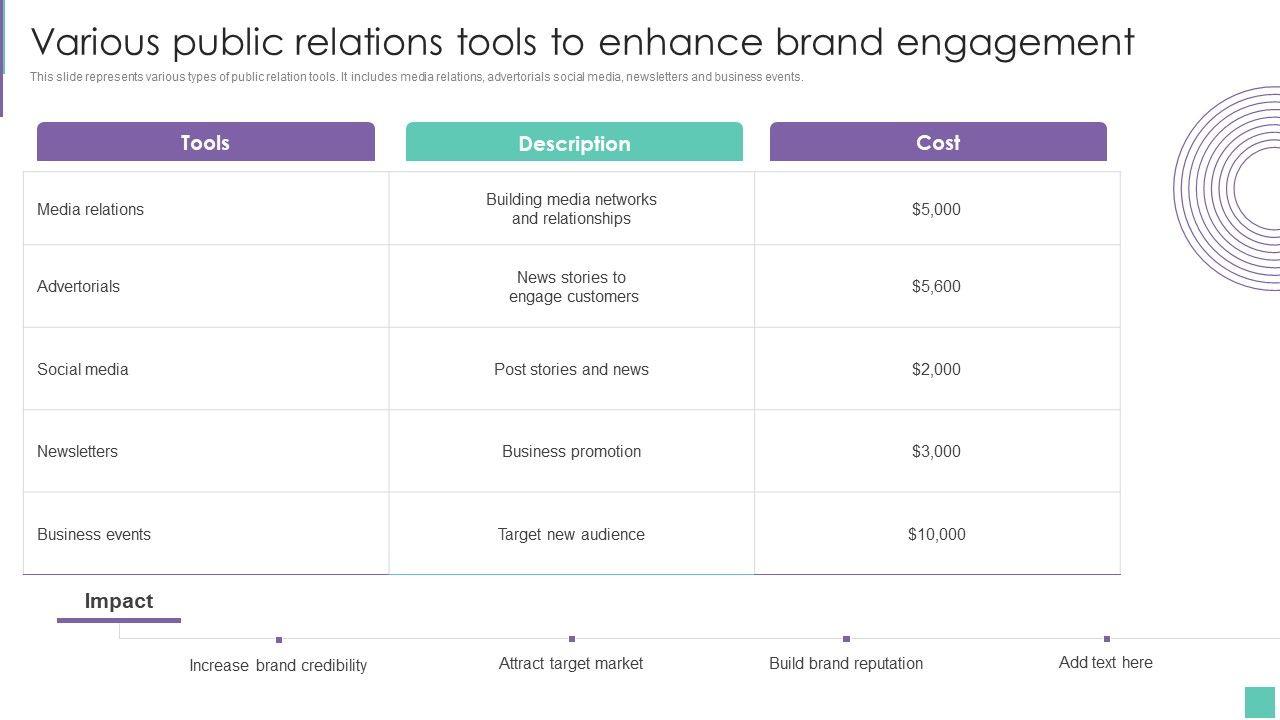 Various public relations tools to enhance brand engagement

This slide represents various types of public relation tools. It includes media relations, advertorials social media, newsletters and business events.

| Tools | Description | Cost |
|---|---|---|
| Media relations | Building media networks and relationships | \$5,000 |
| Advertorials | News stories to engage customers | \$5,600 |
| Social media | Post stories and news | \$2,000 |
| Newsletters | Business promotion | \$3,000 |
| Business events | Target new audience | \$10,000 |

Impact

Increase brand credibility

Attract target market

Build brand reputation

Add text here